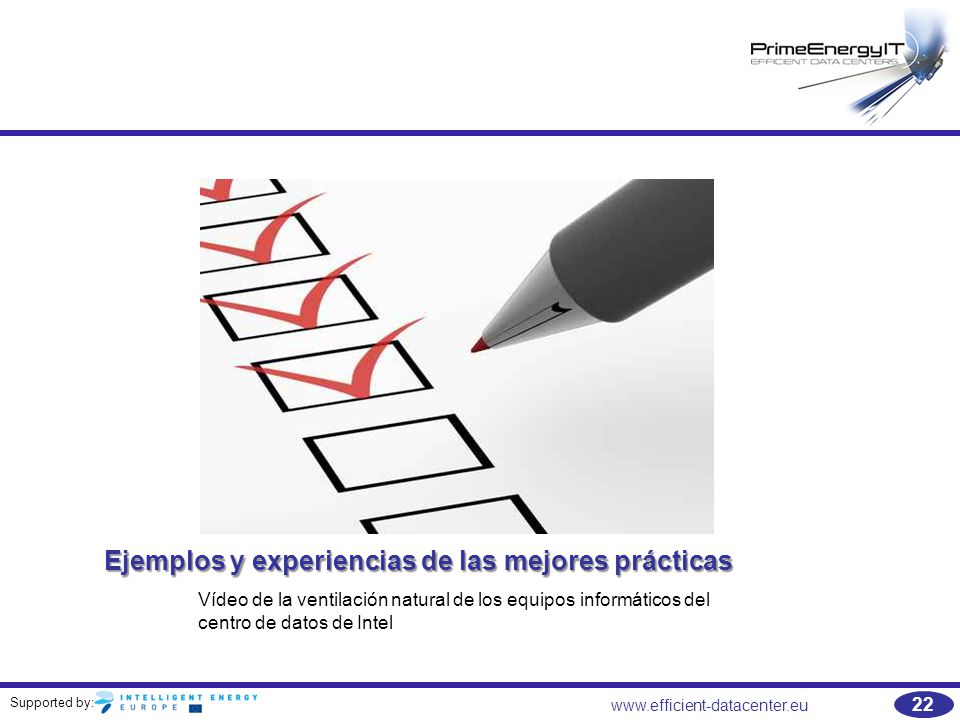 PrimeEnergyIT
EFFICIENT DATA CENTERS

Ejemplos y experiencias de las mejores prácticas

Vídeo de la ventilación natural de los equipos informáticos del centro de datos de Intel

Supported by: INTELLIGENT ENERGY EUROPE

www.efficient-datacenter.eu

22